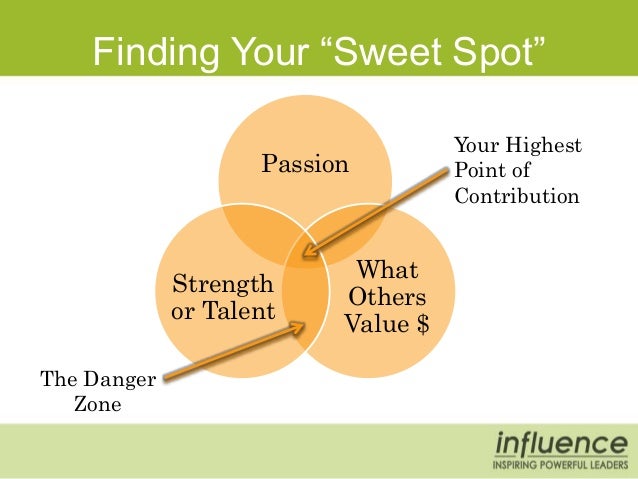 Finding Your “Sweet Spot”

Passion

Your Highest Point of Contribution

Strength or Talent

What Others Value $

The Danger Zone

influence
INSPIRING POWERFUL LEADERS